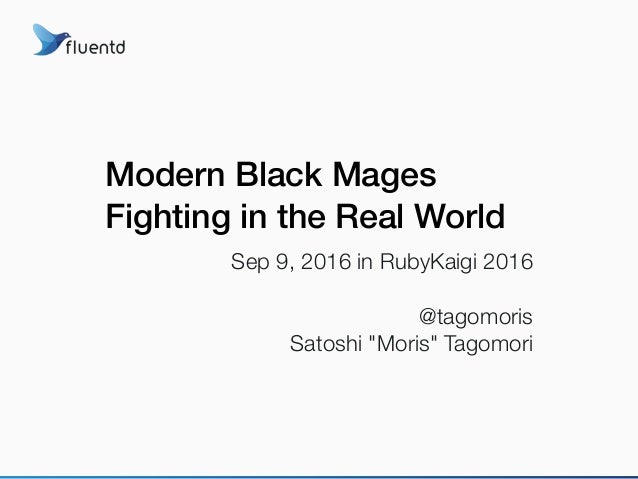 fluentd

Modern Black Mages Fighting in the Real World

Sep 9, 2016 in RubyKaigi 2016

@tagomoris
Satoshi "Moris" Tagomori